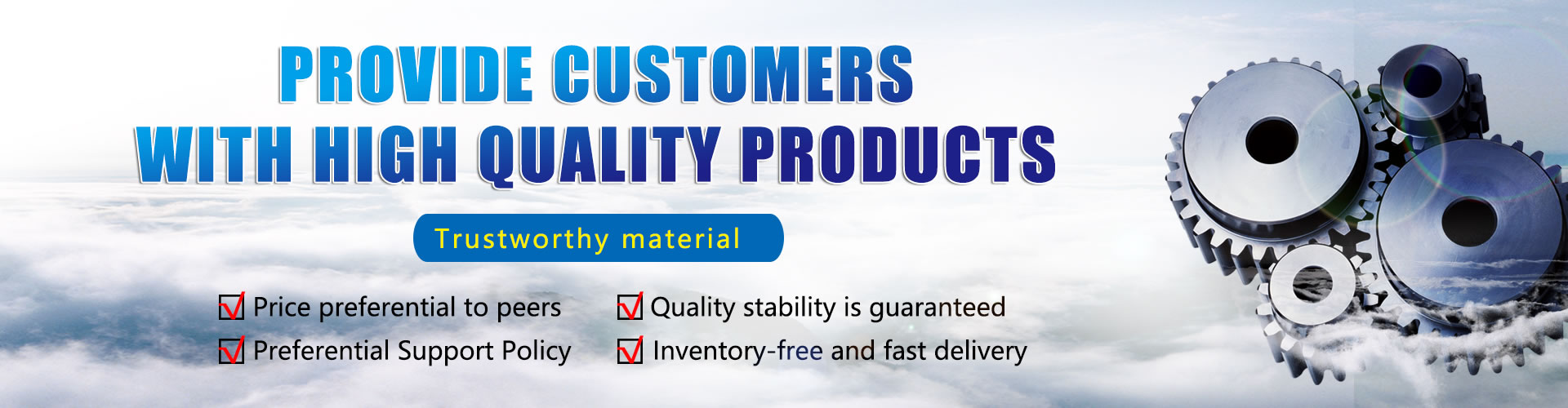 PROVIDE CUSTOMERS
WITH HIGH QUALITY PRODUCTS

Trustworthy material

Price preferential to peers
Preferential Support Policy

Quality stability is guaranteed
Inventory-free and fast delivery